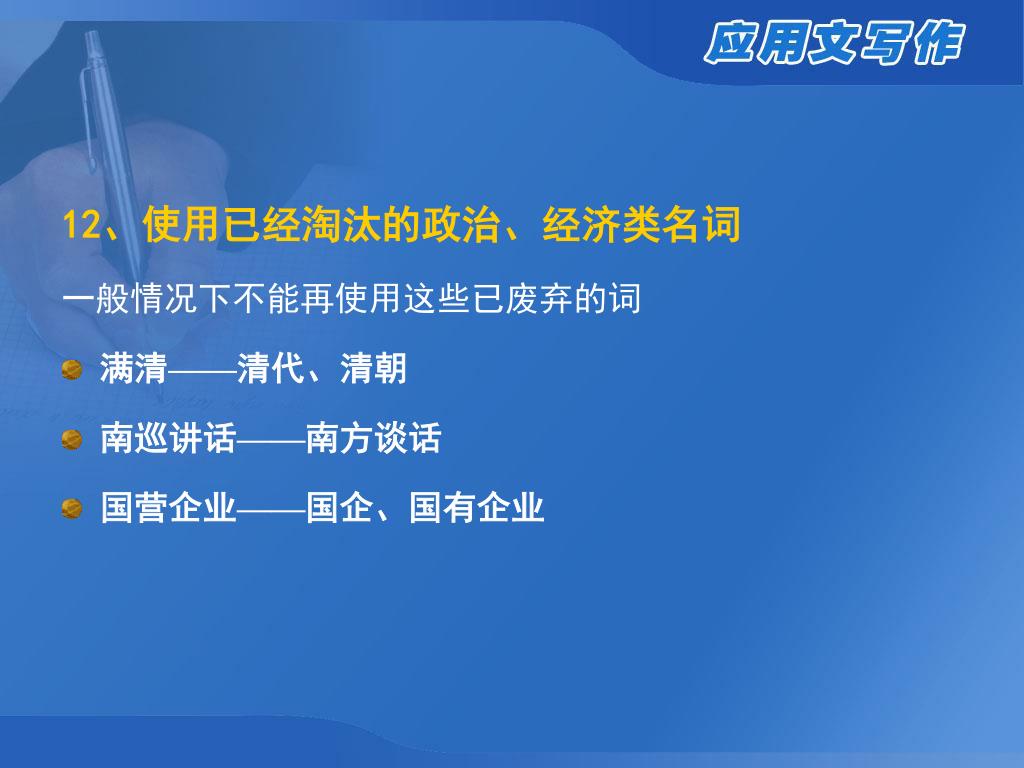 应用文写作

12、使用已经淘汰的政治、经济类名词

一般情况下不能再使用这些已废弃的词

满清——清代、清朝

南巡讲话——南方谈话

国营企业——国企、国有企业